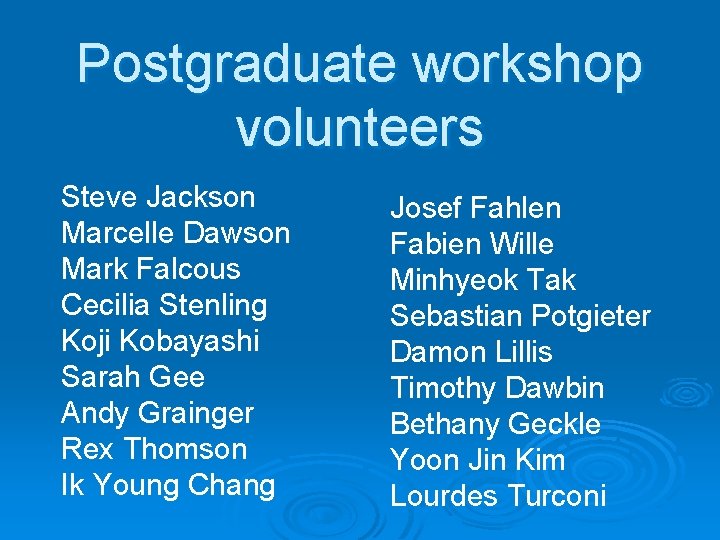 Postgraduate workshop volunteers

Steve Jackson
Marcelle Dawson
Mark Falcous
Cecilia Stenling
Koji Kobayashi
Sarah Gee
Andy Grainger
Rex Thomson
Ik Young Chang

Josef Fahlen
Fabien Wille
Minhyeok Tak
Sebastian Potgieter
Damon Lillis
Timothy Dawbin
Bethany Geckle
Yoon Jin Kim
Lourdes Turconi